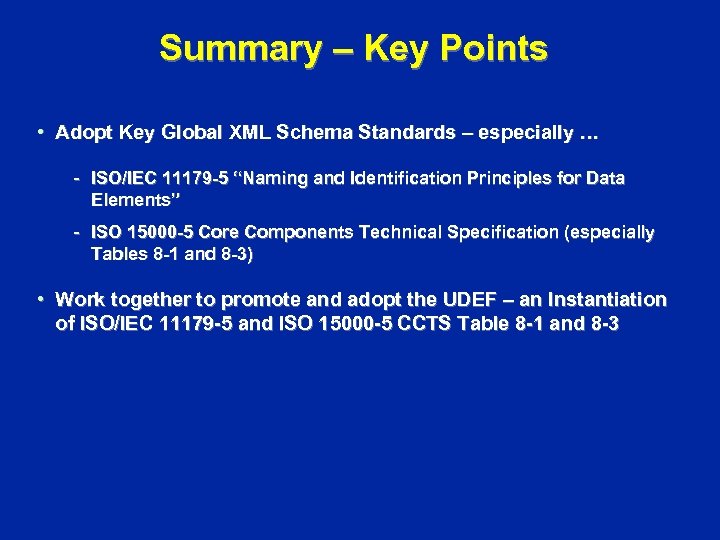 Summary – Key Points

• Adopt Key Global XML Schema Standards – especially …

- ISO/IEC 11179-5 “Naming and Identification Principles for Data Elements”

- ISO 15000-5 Core Components Technical Specification (especially Tables 8-1 and 8-3)

• Work together to promote and adopt the UDEF – an Instantiation of ISO/IEC 11179-5 and ISO 15000-5 CCTS Table 8-1 and 8-3